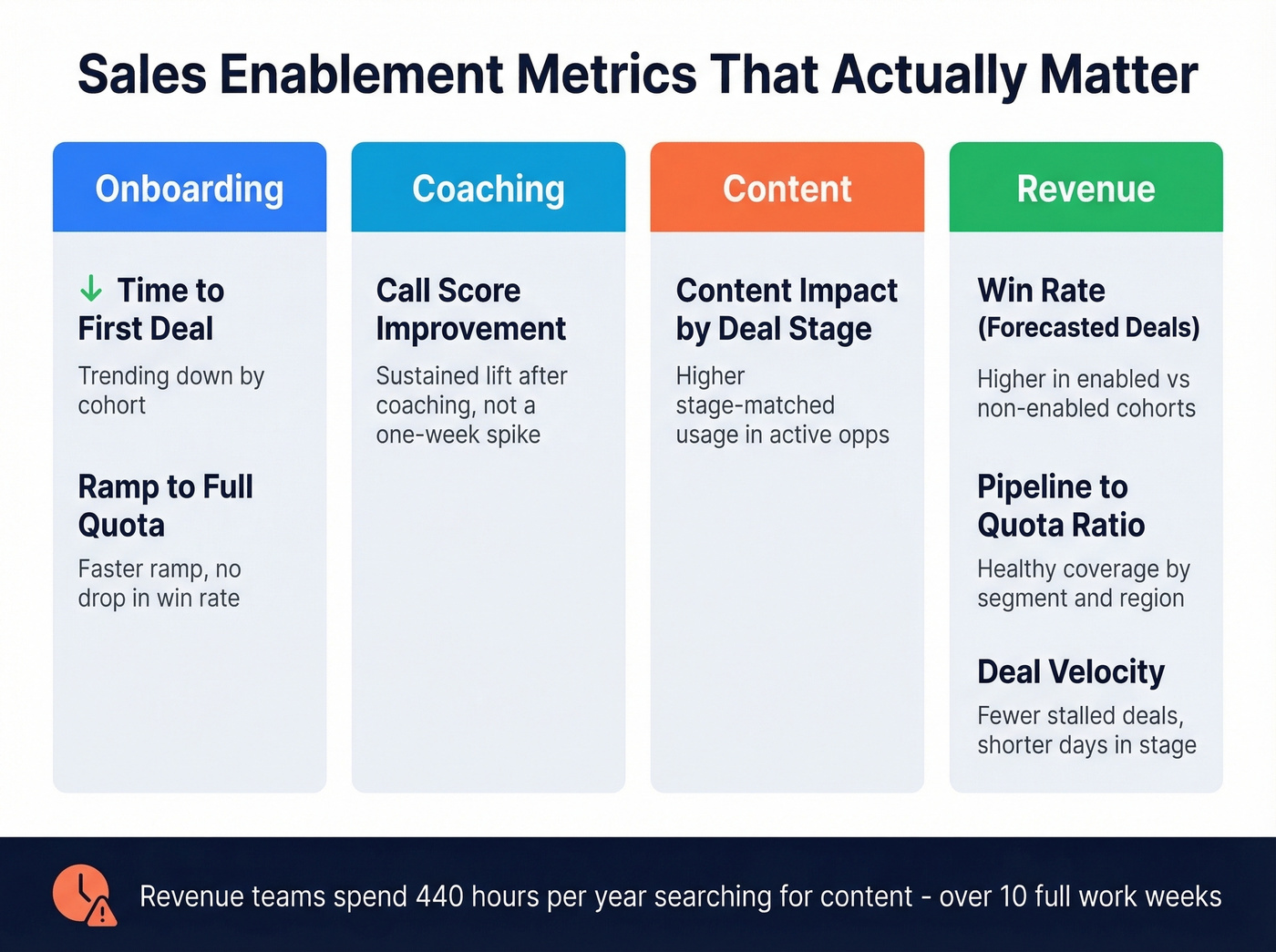 Sales Enablement Metrics That Actually Matter

Onboarding

↓ Time to First Deal

Trending down by cohort

Ramp to Full Quota

Faster ramp, no drop in win rate

Coaching

Call Score Improvement

Sustained lift after coaching, not a one-week spike

Content

Content Impact by Deal Stage

Higher stage-matched usage in active opps

Revenue

Win Rate (Forecasted Deals)

Higher in enabled vs non-enabled cohorts

Pipeline to Quota Ratio

Healthy coverage by segment and region

Deal Velocity

Fewer stalled deals, shorter days in stage

Revenue teams spend 440 hours per year searching for content - over 10 full work weeks